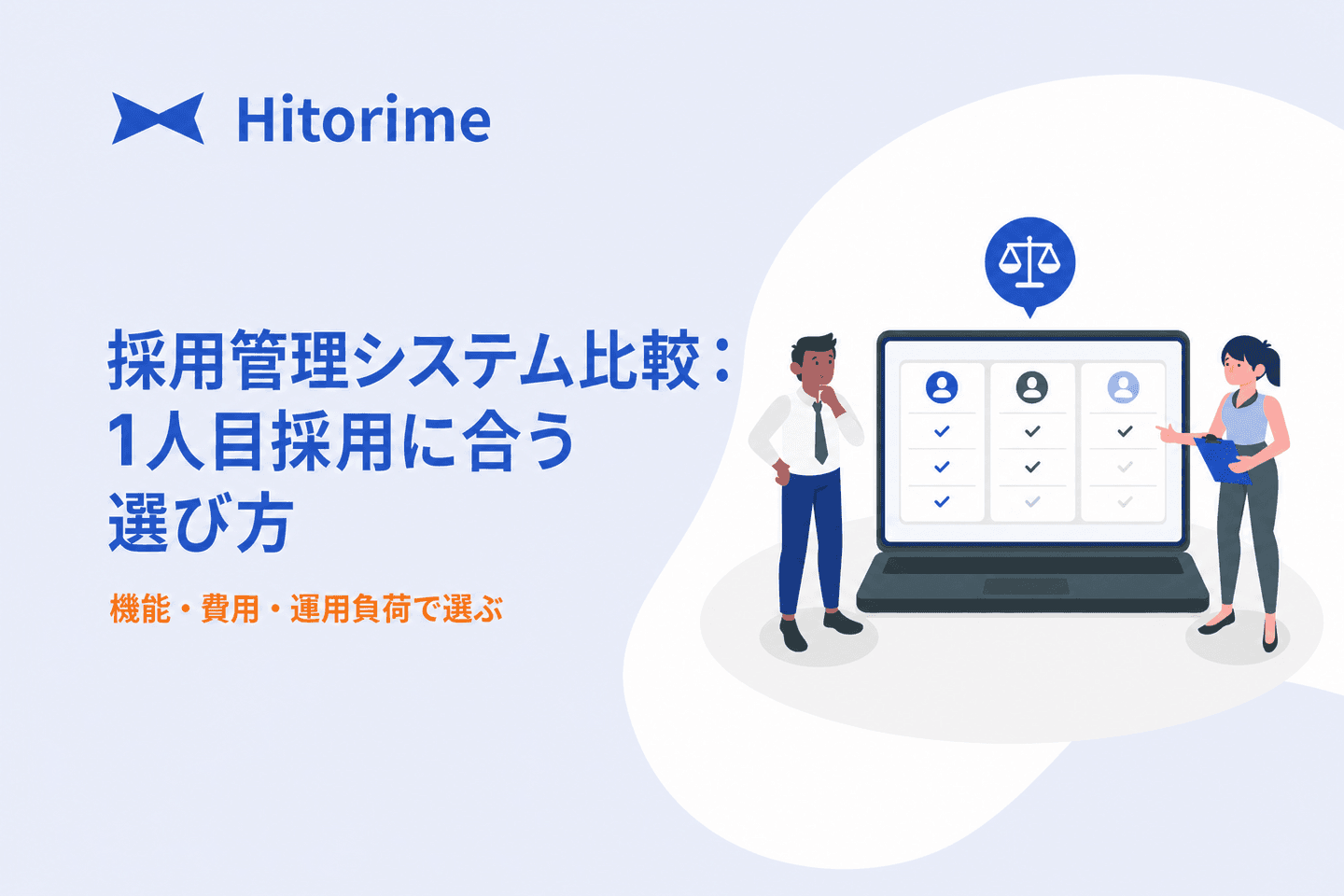 Hitorime

採用管理システム比較：
1人目採用に合う
選び方

機能・費用・運用負荷で選ぶ